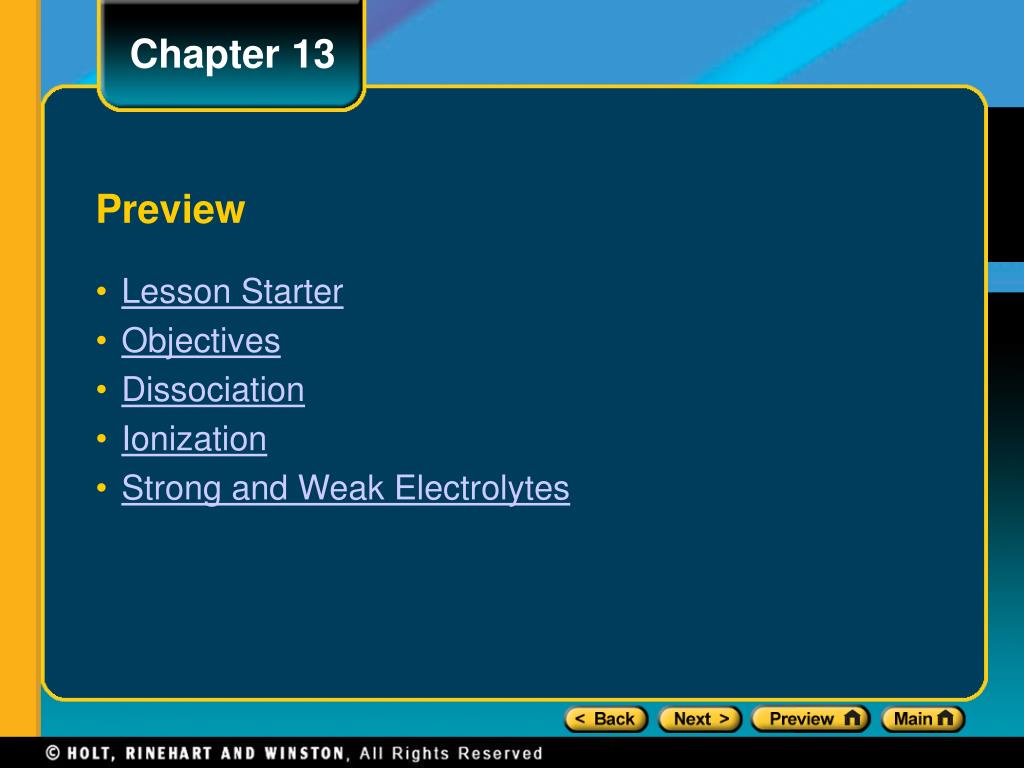 Chapter 13

Preview

• Lesson Starter
• Objectives
• Dissociation
• Ionization
• Strong and Weak Electrolytes

< Back Next > Preview Main

© HOLT, RINEHART AND WINSTON, All Rights Reserved